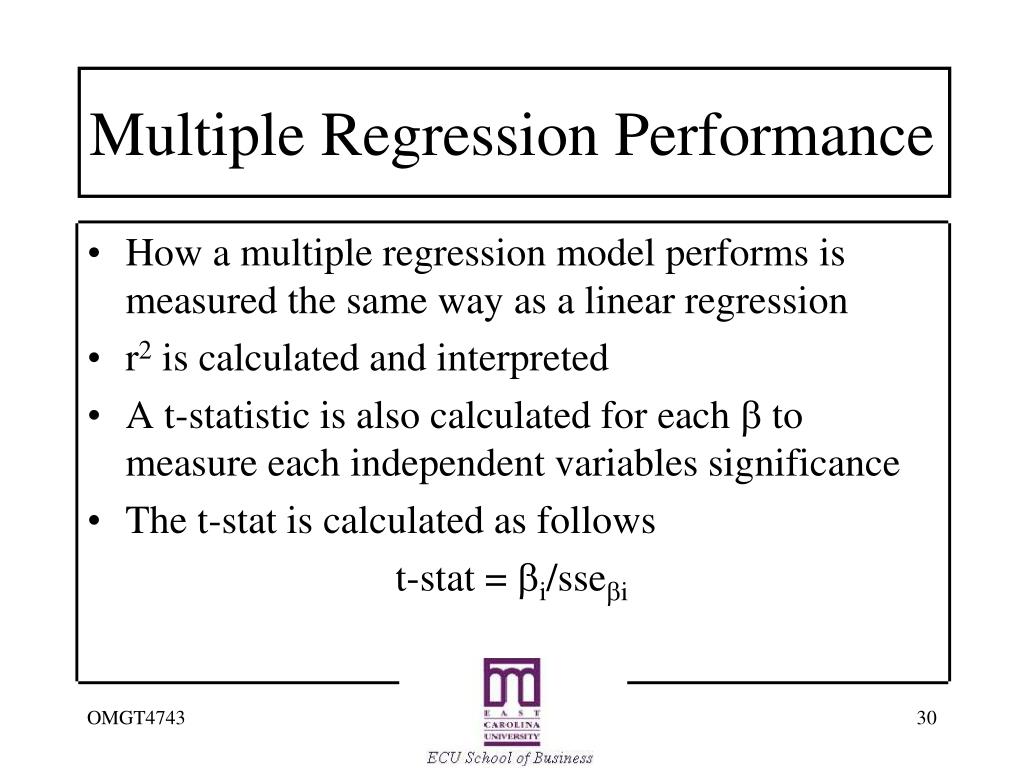 Multiple Regression Performance

• How a multiple regression model performs is measured the same way as a linear regression
• $r^2$ is calculated and interpreted
• A t-statistic is also calculated for each $\beta$ to measure each independent variables significance
• The t-stat is calculated as follows

t-stat = $\beta_i/sse_{\beta i}$

OMGT4743

EAST CAROLINA UNIVERSITY

ECU School of Business

30